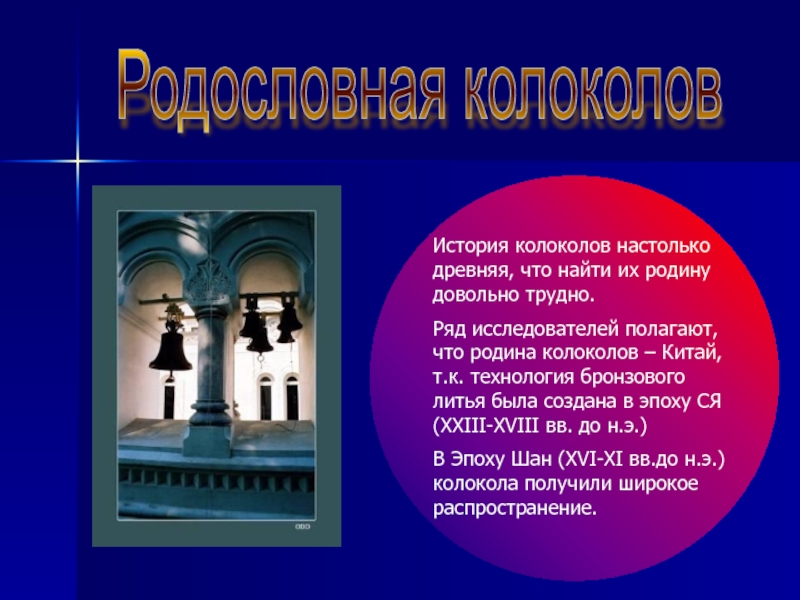 Родословная колоколов

История колоколов настолько древняя, что найти их родину довольно трудно.

Ряд исследователей полагают, что родина колоколов – Китай, т.к. технология бронзового литья была создана в эпоху СЯ (XXIII-XVIII вв. до н.э.)

В Эпоху Шан (XVI-XI вв.до н.э.) колокола получили широкое распространение.